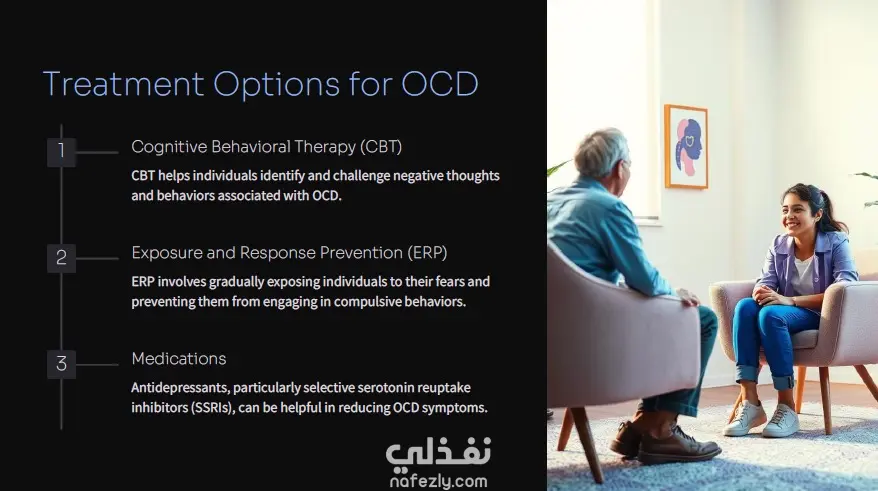 Treatment Options for OCD

1

Cognitive Behavioral Therapy (CBT)

CBT helps individuals identify and challenge negative thoughts and behaviors associated with OCD.

2

Exposure and Response Prevention (ERP)

ERP involves gradually exposing individuals to their fears and preventing them from engaging in compulsive behaviors.

3

Medications

Antidepressants, particularly selective serotonin reuptake inhibitors (SSRIs), can be helpful in reducing OCD symptoms.

نفذلي
nafezly.com